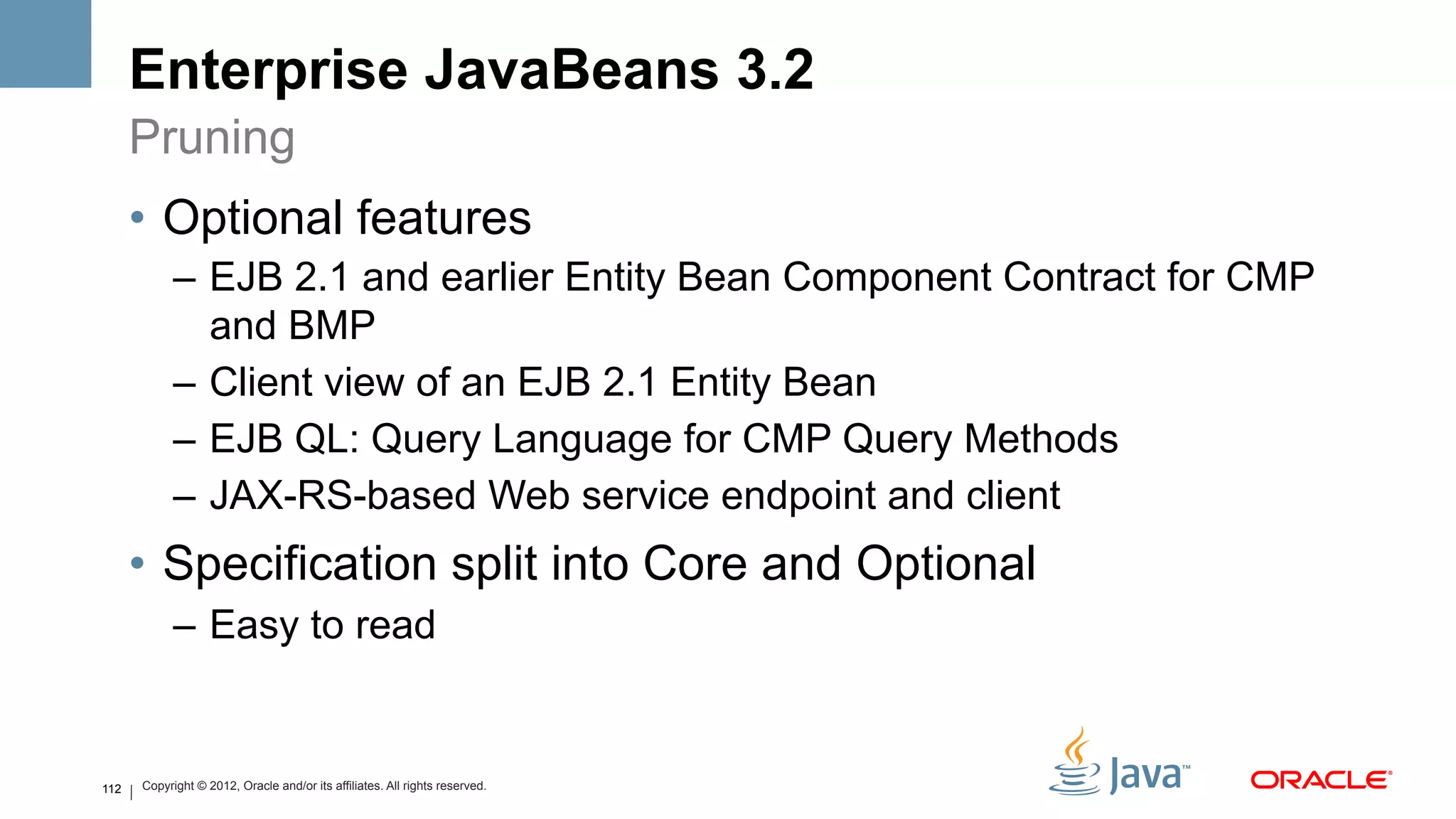 Enterprise JavaBeans 3.2

Pruning

• Optional features
– EJB 2.1 and earlier Entity Bean Component Contract for CMP and BMP
– Client view of an EJB 2.1 Entity Bean
– EJB QL: Query Language for CMP Query Methods
– JAX-RS-based Web service endpoint and client

• Specification split into Core and Optional
– Easy to read

112 | Copyright © 2012, Oracle and/or its affiliates. All rights reserved.

Java™

ORACLE®